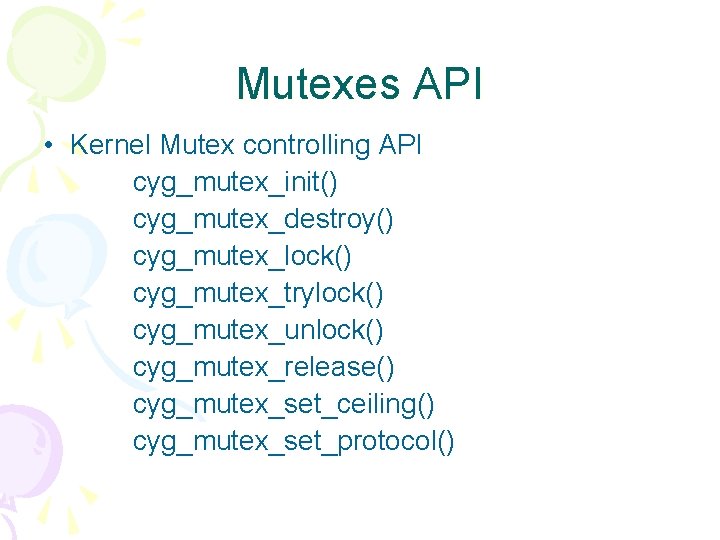 Mutexes API

• Kernel Mutex controlling API
cyg_mutex_init()
cyg_mutex_destroy()
cyg_mutex_lock()
cyg_mutex_trylock()
cyg_mutex_unlock()
cyg_mutex_release()
cyg_mutex_set_ceiling()
cyg_mutex_set_protocol()